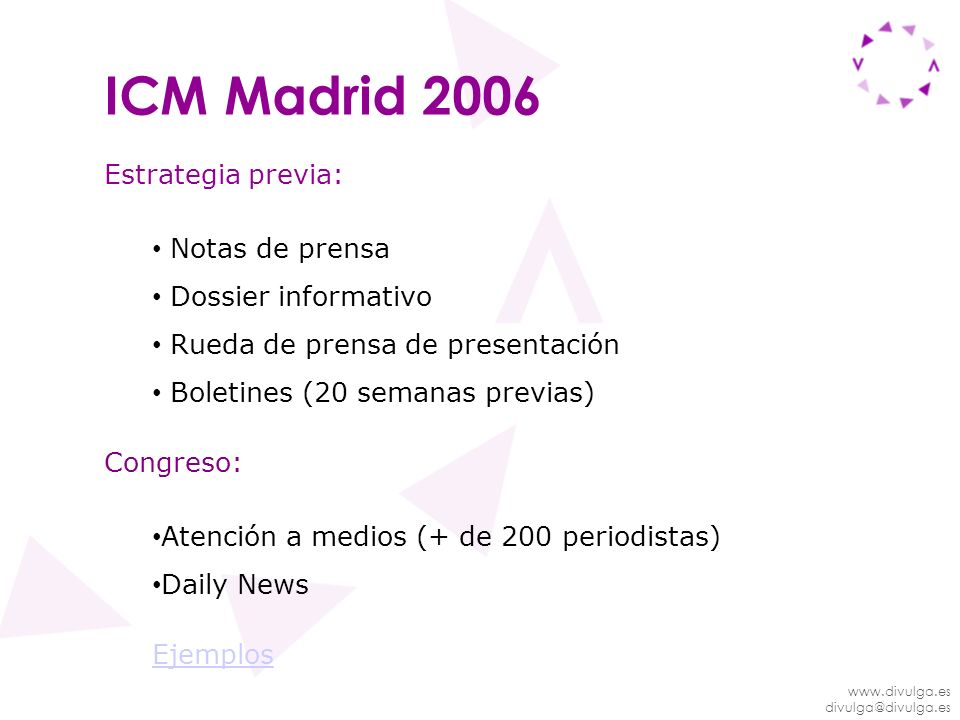 ICM Madrid 2006

Estrategia previa:

• Notas de prensa
• Dossier informativo
• Rueda de prensa de presentación
• Boletines (20 semanas previas)

Congreso:

•Atención a medios (+ de 200 periodistas)
•Daily News

Ejemplos

www.divulga.es
divulga@divulga.es